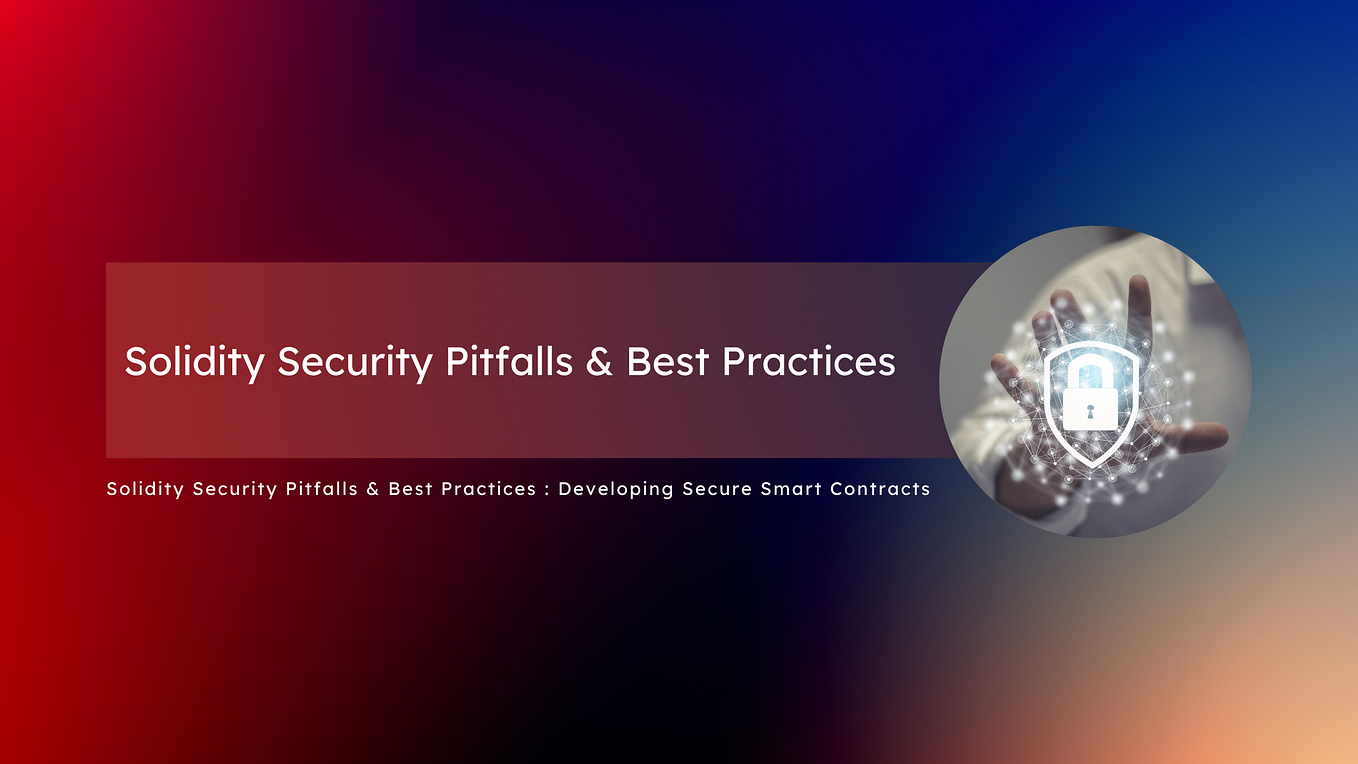 Solidity Security Pitfalls & Best Practices

Solidity Security Pitfalls & Best Practices : Developing Secure Smart Contracts